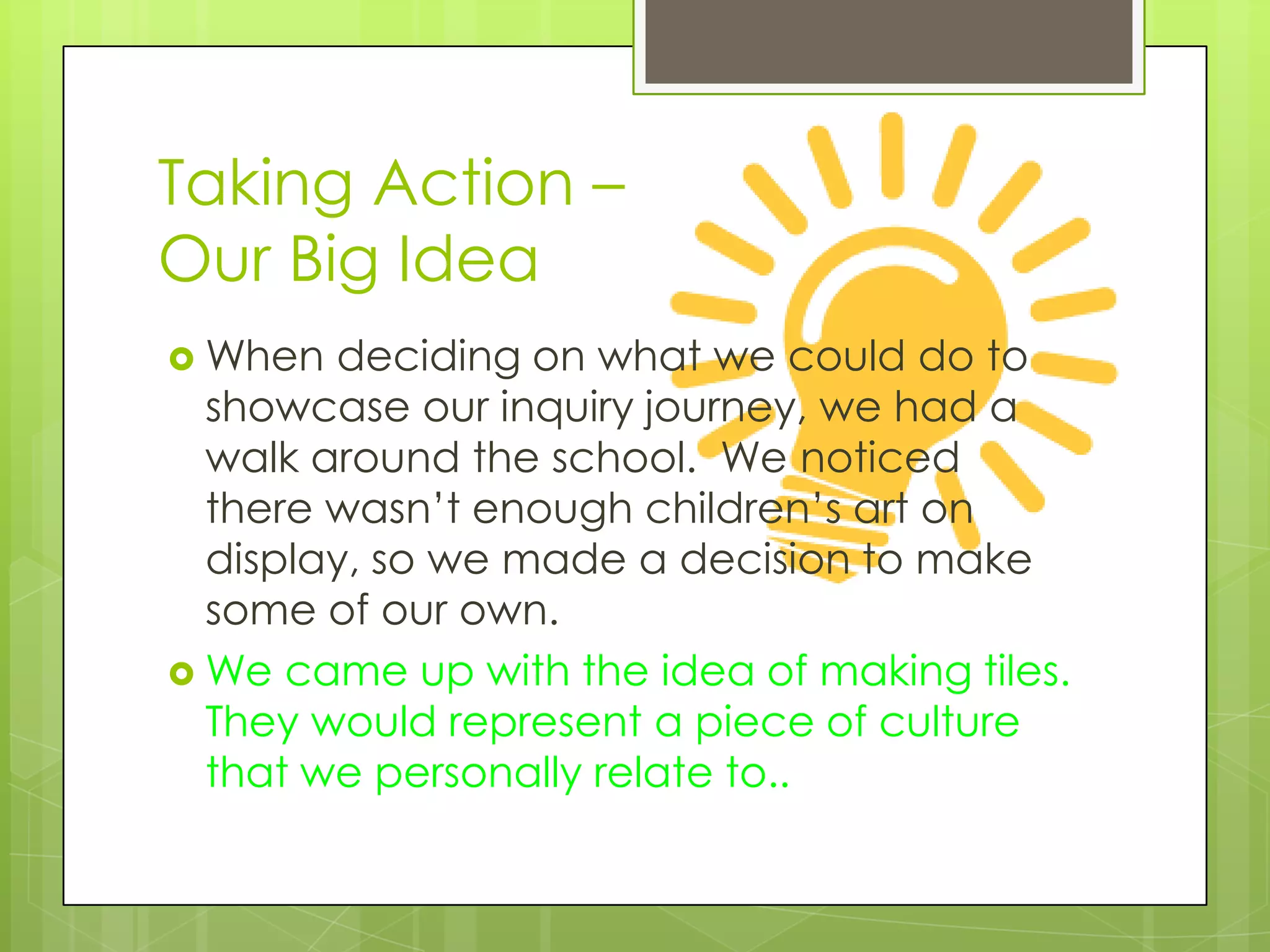 Taking Action – Our Big Idea

When deciding on what we could do to showcase our inquiry journey, we had a walk around the school. We noticed there wasn't enough children's art on display, so we made a decision to make some of our own.

We came up with the idea of making tiles. They would represent a piece of culture that we personally relate to..